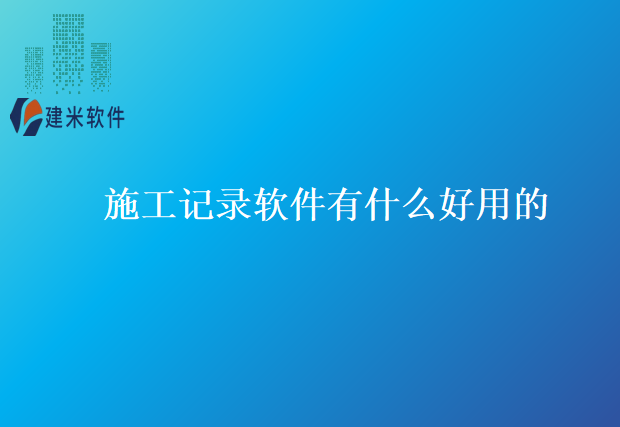 建米软件

施工记录软件有什么好用的